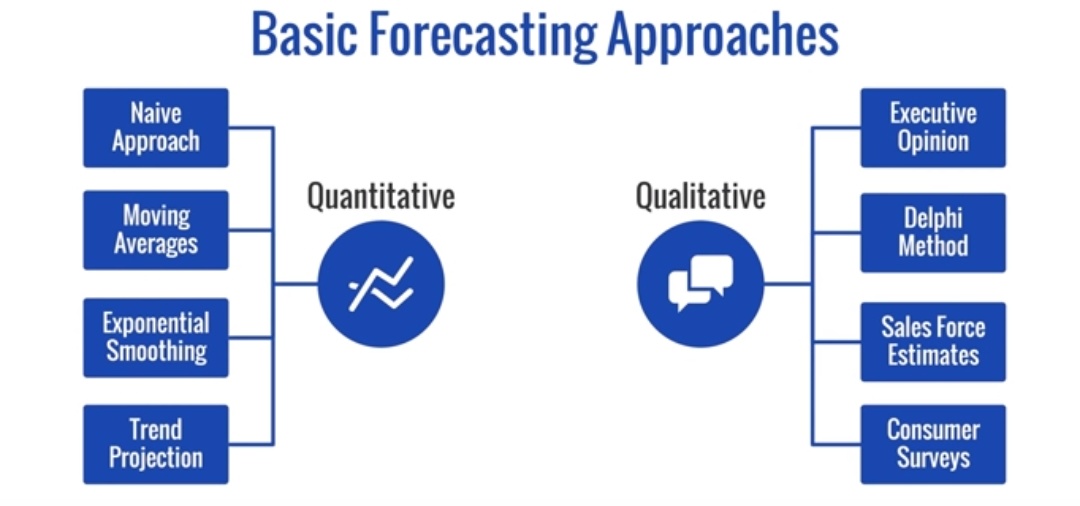 Basic Forecasting Approaches

Naive Approach

Moving Averages

Exponential Smoothing

Trend Projection

Quantitative

Qualitative

Executive Opinion

Delphi Method

Sales Force Estimates

Consumer Surveys